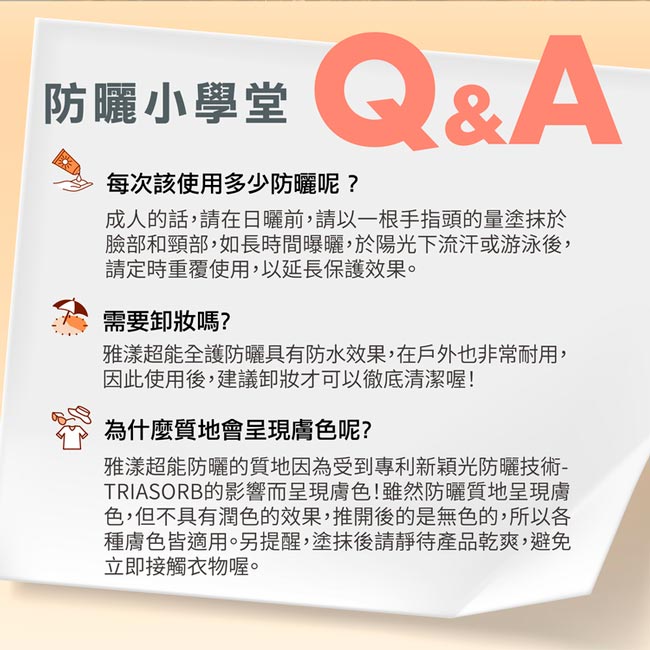 防曬小學堂 Q&A

每次該使用多少防曬呢？

成人的話，請在日曬前，請以一根手指頭的量塗抹於臉部和頸部，如長時間曝曬，於陽光下流汗或游泳後，請定時重覆使用，以延長保護效果。

需要卸妝嗎?

雅漾超能全護防曬具有防水效果，在戶外也非常耐用，因此使用後，建議卸妝才可以徹底清潔喔！

為什麼質地會呈現膚色呢?

雅漾超能防曬的質地因為受到專利新穎光防曬技術-TRIASORB的影響而呈現膚色！雖然防曬質地呈現膚色，但不具有潤色的效果，推開後的是無色的，所以各種膚色皆適用。另提醒，塗抹後請靜待產品乾爽，避免立即接觸衣物喔。